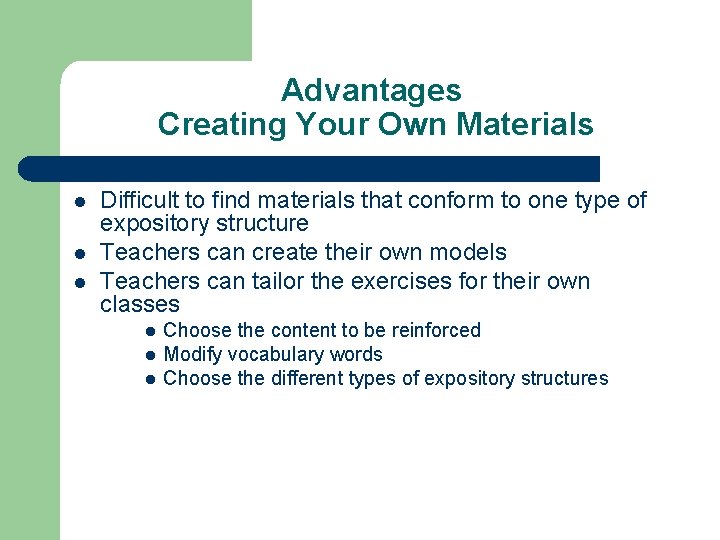 Advantages
Creating Your Own Materials

- Difficult to find materials that conform to one type of expository structure
- Teachers can create their own models
- Teachers can tailor the exercises for their own classes
  - Choose the content to be reinforced
  - Modify vocabulary words
  - Choose the different types of expository structures